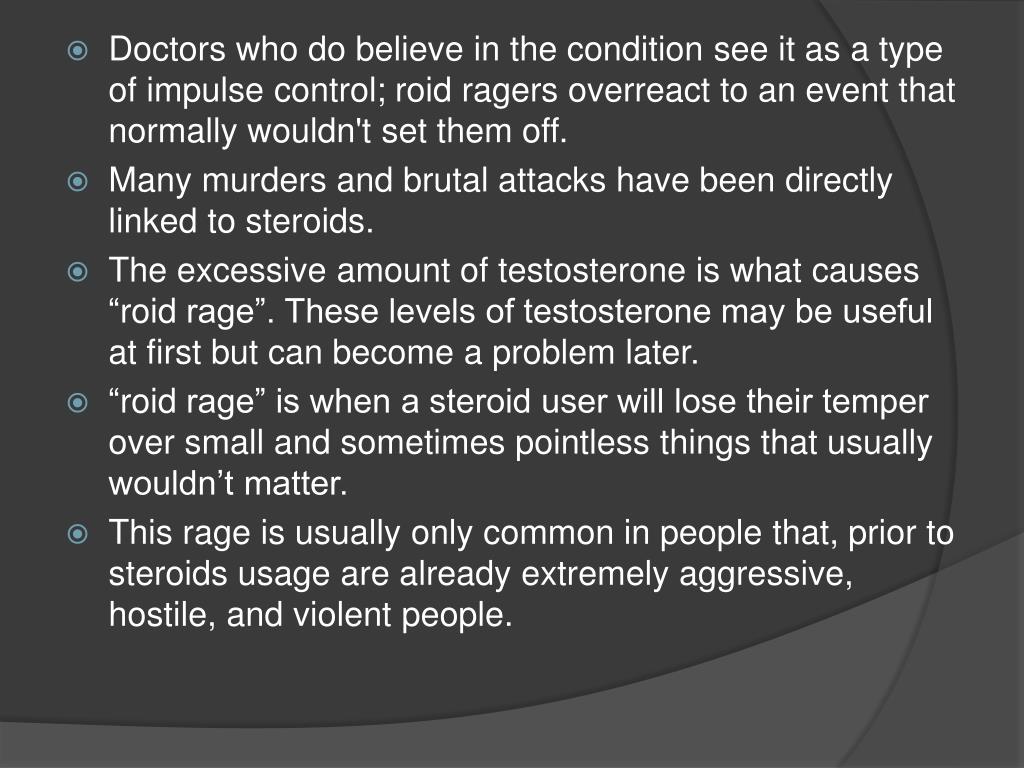 Doctors who do believe in the condition see it as a type of impulse control; roid ragers overreact to an event that normally wouldn't set them off.

Many murders and brutal attacks have been directly linked to steroids.

The excessive amount of testosterone is what causes “roid rage”. These levels of testosterone may be useful at first but can become a problem later.

“roid rage” is when a steroid user will lose their temper over small and sometimes pointless things that usually wouldn’t matter.

This rage is usually only common in people that, prior to steroids usage are already extremely aggressive, hostile, and violent people.